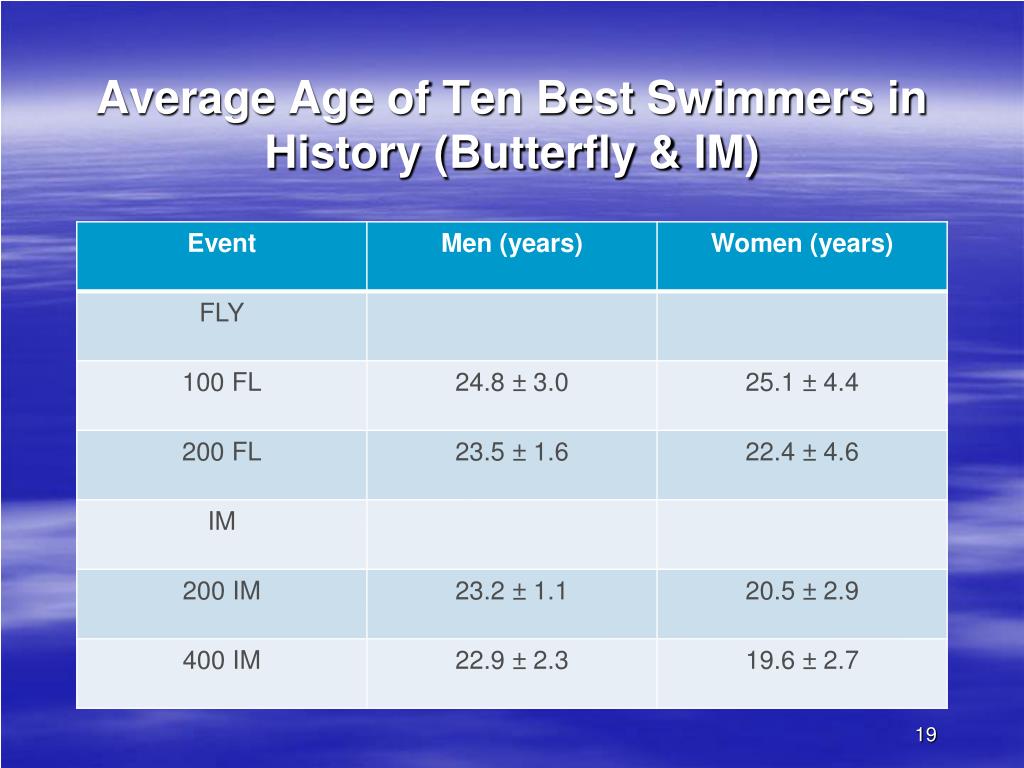 Average Age of Ten Best Swimmers in History (Butterfly & IM)

| Event | Men (years) | Women (years) |
|---|---|---|
| FLY | | |
| 100 FL | 24.8 ± 3.0 | 25.1 ± 4.4 |
| 200 FL | 23.5 ± 1.6 | 22.4 ± 4.6 |
| IM | | |
| 200 IM | 23.2 ± 1.1 | 20.5 ± 2.9 |
| 400 IM | 22.9 ± 2.3 | 19.6 ± 2.7 |

19